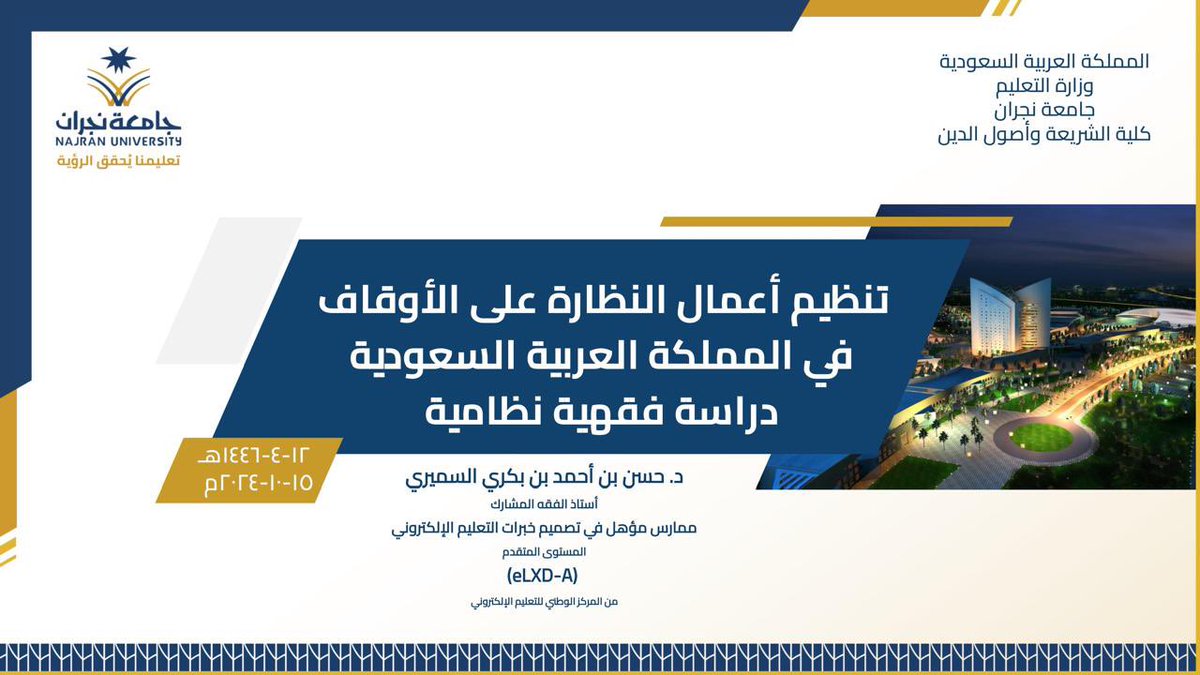 المملكة العربية السعودية
وزارة التعليم
جامعة نجران
كلية الشريعة وأصول الدين

جامعة نجران
NAJRAN UNIVERSITY
تعليمنا يُحقق الرؤية

تنظيم أعمال النظارة على الأوقاف في المملكة العربية السعودية دراسة فقهية نظامية

١٢-٤-١٤٤٦هـ
١٥-١٠-٢٠٢٤م

د. حسن بن أحمد بن بكري السميري
أستاذ الفقه المشارك
ممارس مؤهل في تصميم خبرات التعليم الإلكتروني
المستوى المتقدم
(eLXD-A)
من المركز الوطني للتعليم الإلكتروني